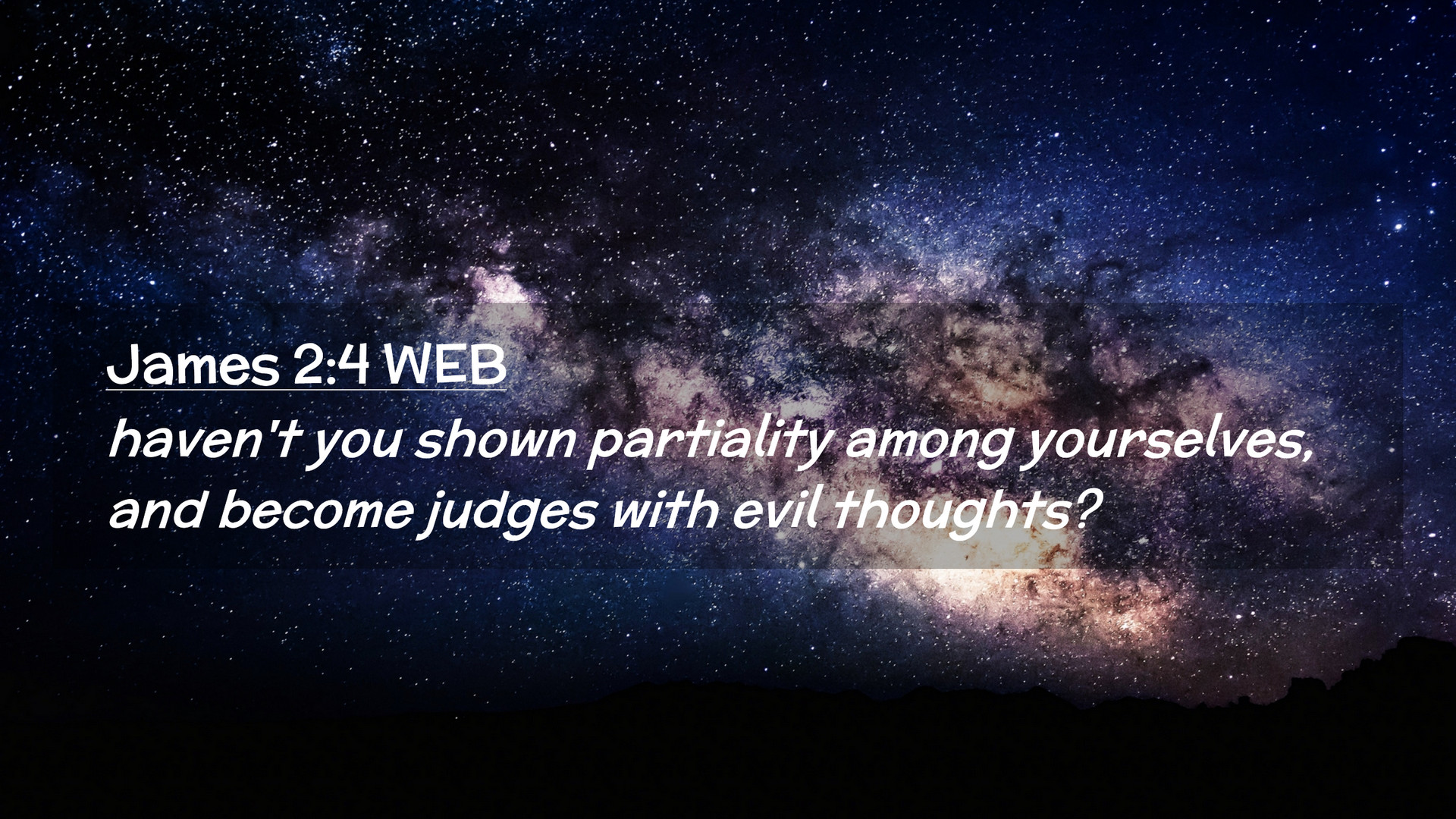 James 2:4 WEB

haven't you shown partiality among yourselves, and become judges with evil thoughts?